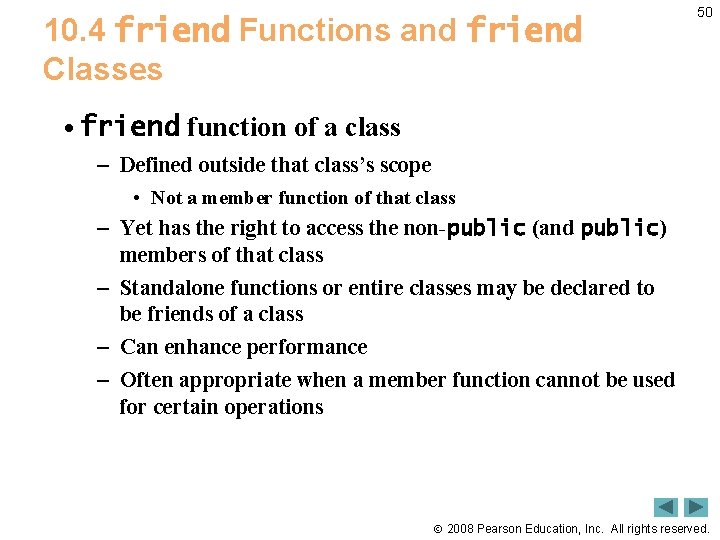 50

10.4 friend Functions and friend Classes

• friend function of a class
– Defined outside that class's scope
• Not a member function of that class
– Yet has the right to access the non-public (and public) members of that class
– Standalone functions or entire classes may be declared to be friends of a class
– Can enhance performance
– Often appropriate when a member function cannot be used for certain operations

© 2008 Pearson Education, Inc. All rights reserved.